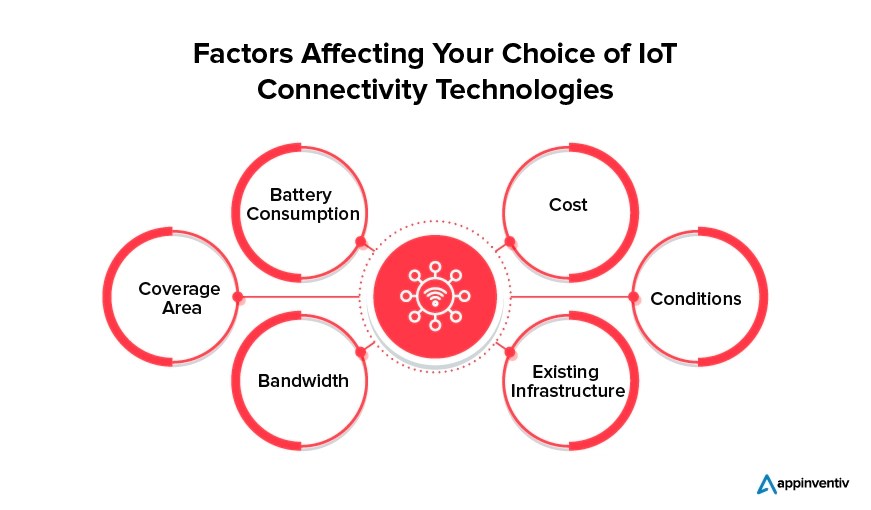 Factors Affecting Your Choice of IoT Connectivity Technologies

Battery Consumption

Cost

Coverage Area

Conditions

Bandwidth

Existing Infrastructure

appinventiv